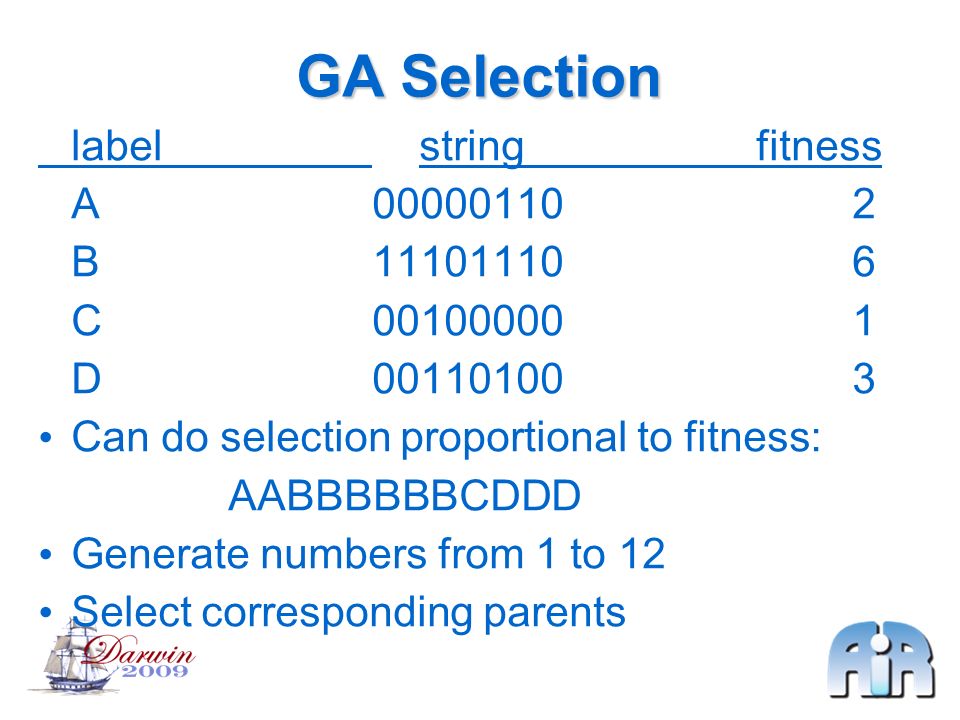 GA Selection

| label | string | fitness |
|---|---|---|
| A | 00000110 | 2 |
| B | 11101110 | 6 |
| C | 00100000 | 1 |
| D | 00110100 | 3 |

• Can do selection proportional to fitness:

AABBBBBBCDDD

• Generate numbers from 1 to 12

• Select corresponding parents

Darwin 2009

AiR